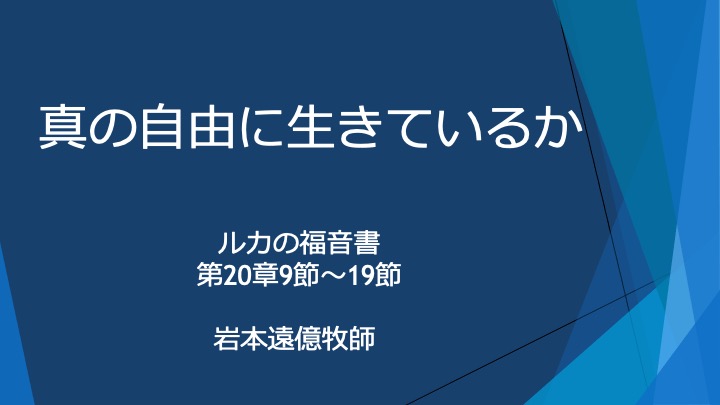 真の自由に生きているか

ルカの福音書
第20章9節～19節

岩本遠億牧師